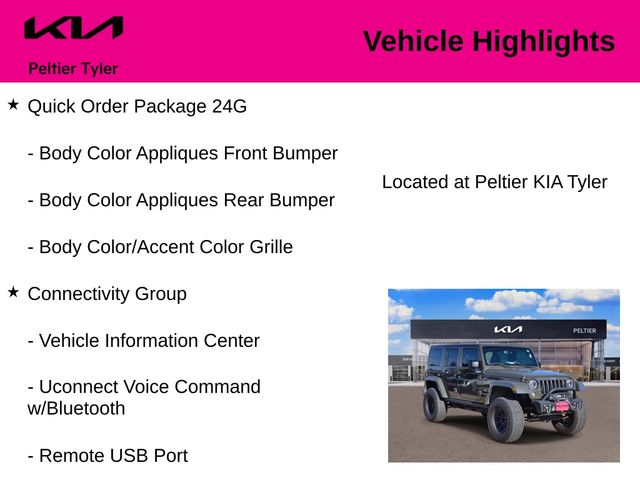 KIA

Peltier Tyler

Vehicle Highlights

★ Quick Order Package 24G

- Body Color Appliques Front Bumper

- Body Color Appliques Rear Bumper

- Body Color/Accent Color Grille

★ Connectivity Group

- Vehicle Information Center

- Uconnect Voice Command w/Bluetooth

- Remote USB Port

Located at Peltier KIA Tyler

KIA PELTIER